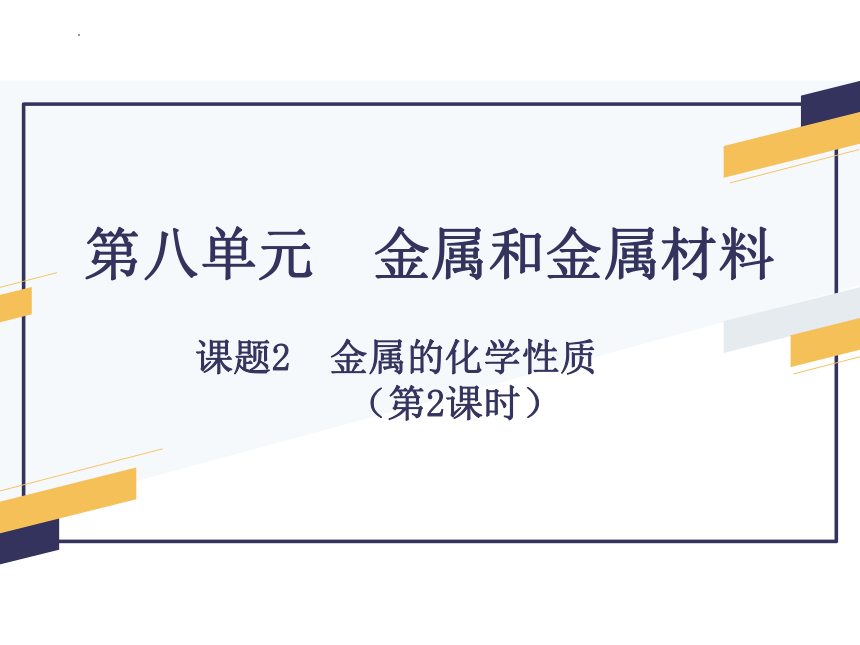 第八单元　金属和金属材料

课题2　金属的化学性质
（第2课时）